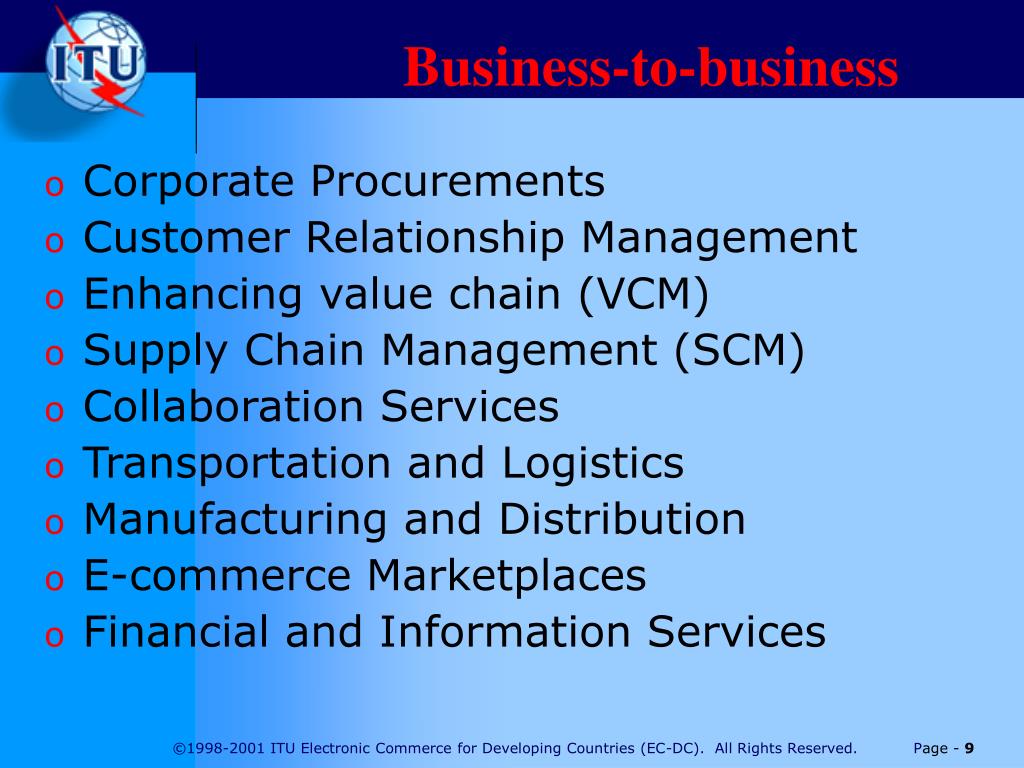 ITU

Business-to-business

o Corporate Procurements
o Customer Relationship Management
o Enhancing value chain (VCM)
o Supply Chain Management (SCM)
o Collaboration Services
o Transportation and Logistics
o Manufacturing and Distribution
o E-commerce Marketplaces
o Financial and Information Services

©1998-2001 ITU Electronic Commerce for Developing Countries (EC-DC). All Rights Reserved. Page - 9